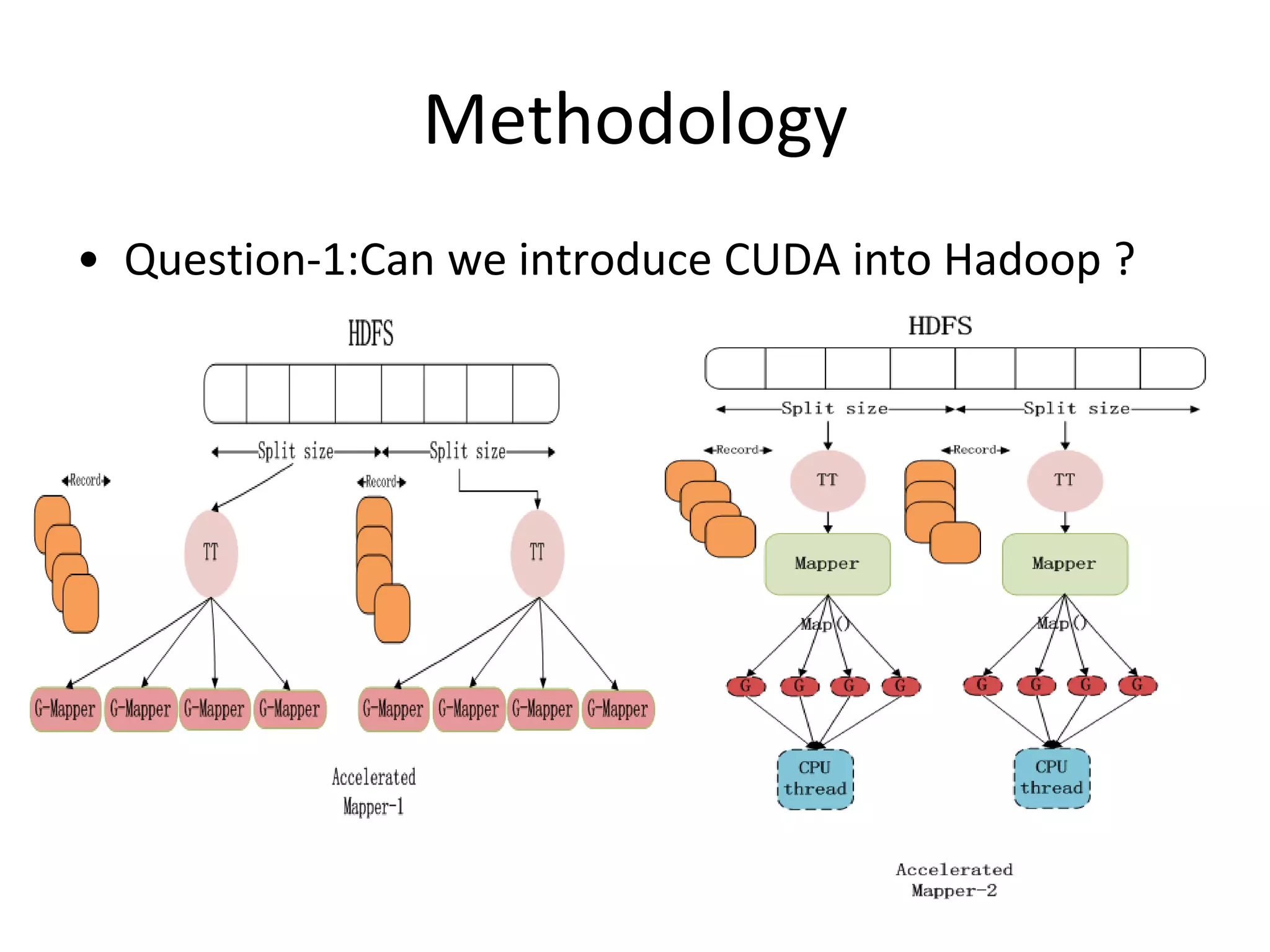 Methodology

• Question-1:Can we introduce CUDA into Hadoop ?

HDFS

Split size Split size

Record

Record

TT

TT

G-Mapper G-Mapper G-Mapper G-Mapper G-Mapper G-Mapper G-Mapper G-Mapper

Accelerated Mapper-1

HDFS

Split size Split size

Record

Record

TT

TT

Mapper

Mapper

Map()

Map()

G G G G G G G G

CPU thread

CPU thread

Accelerated Mapper-2